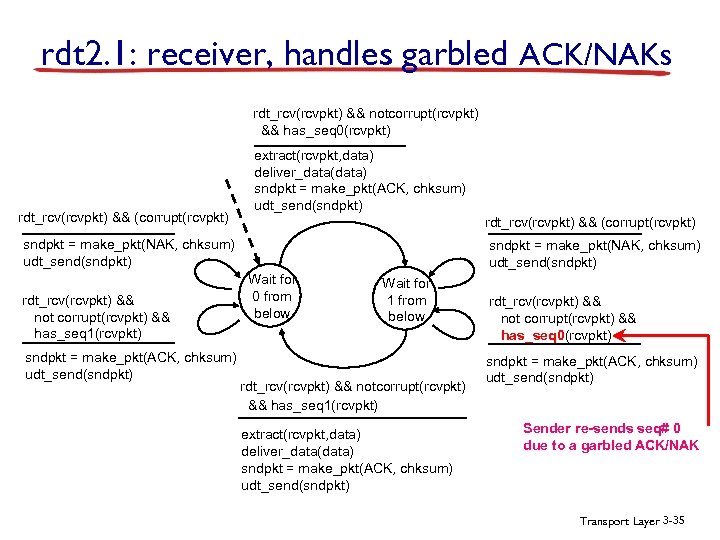 rdt2.1: receiver, handles garbled ACK/NAKs

rdt_rcv(rcvpkt) && notcorrupt(rcvpkt) && has_seq0(rcvpkt)

extract(rcvpkt,data)
deliver_data(data)
sndpkt = make_pkt(ACK, chksum)
udt_send(sndpkt)

rdt_rcv(rcvpkt) && (corrupt(rcvpkt)

sndpkt = make_pkt(NAK, chksum)
udt_send(sndpkt)

rdt_rcv(rcvpkt) && not corrupt(rcvpkt) && has_seq1(rcvpkt)

sndpkt = make_pkt(ACK, chksum)
udt_send(sndpkt)

Wait for 0 from below

Wait for 1 from below

rdt_rcv(rcvpkt) && (corrupt(rcvpkt)

sndpkt = make_pkt(NAK, chksum)
udt_send(sndpkt)

rdt_rcv(rcvpkt) && not corrupt(rcvpkt) && has_seq0(rcvpkt)

sndpkt = make_pkt(ACK, chksum)
udt_send(sndpkt)

rdt_rcv(rcvpkt) && notcorrupt(rcvpkt) && has_seq1(rcvpkt)

extract(rcvpkt,data)
deliver_data(data)
sndpkt = make_pkt(ACK, chksum)
udt_send(sndpkt)

Sender re-sends seq# 0 due to a garbled ACK/NAK

Transport Layer 3-35